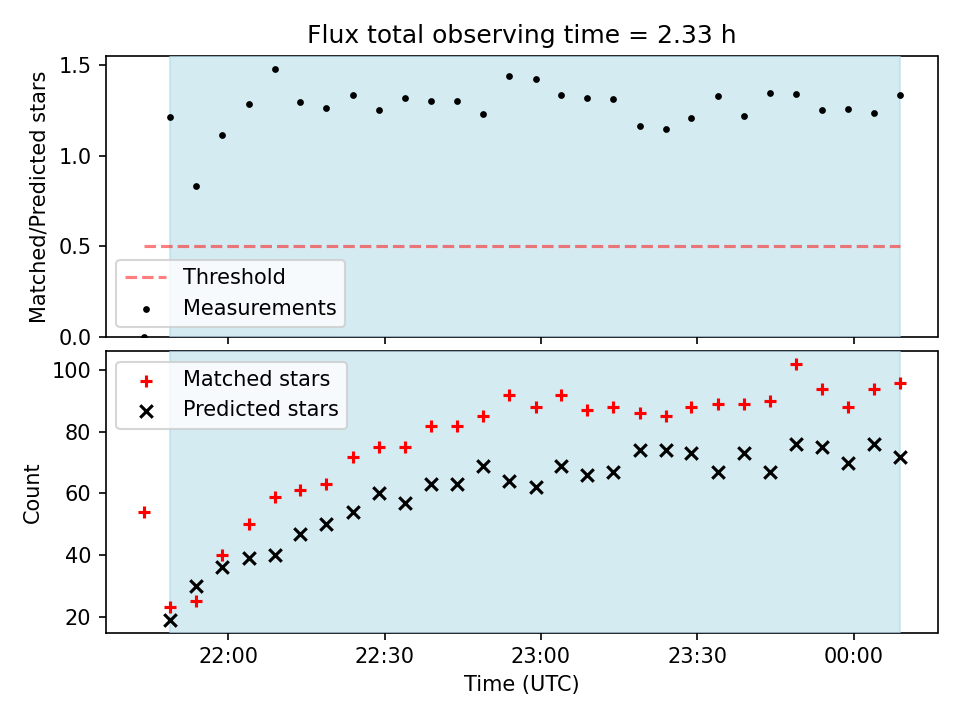 Flux total observing time = 2.33 h

Matched/Predicted stars

1.5
1.0
0.5
0.0

Threshold
Measurements

Count

100
80
60
40
20

Matched stars
Predicted stars

22:00
22:30
23:00
23:30
00:00

Time (UTC)